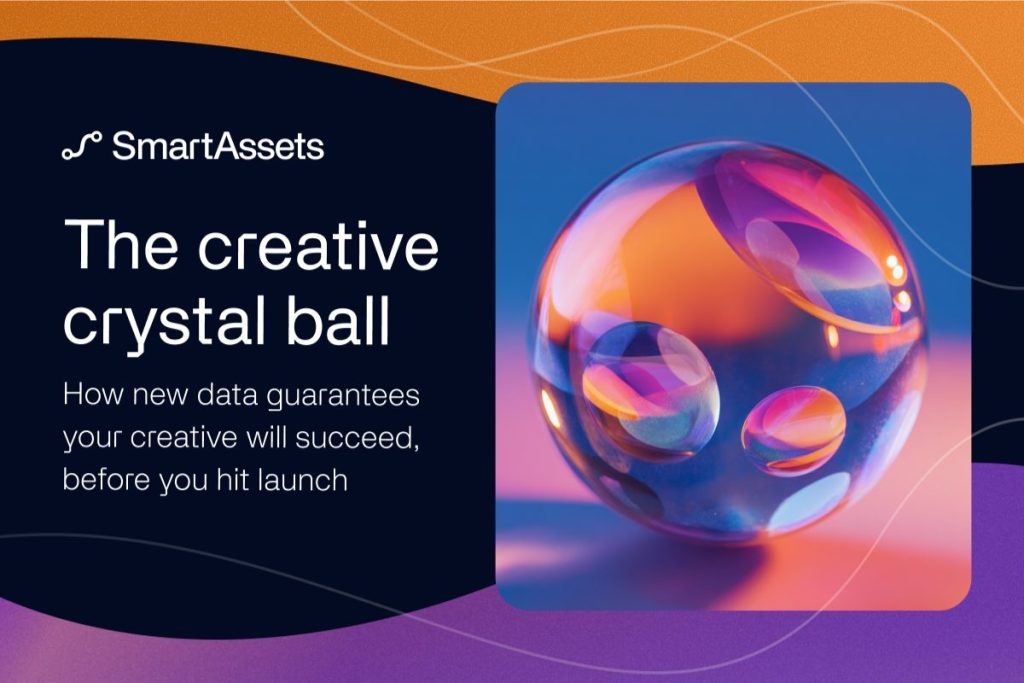 SmartAssets

The creative crystal ball

How new data guarantees your creative will succeed, before you hit launch